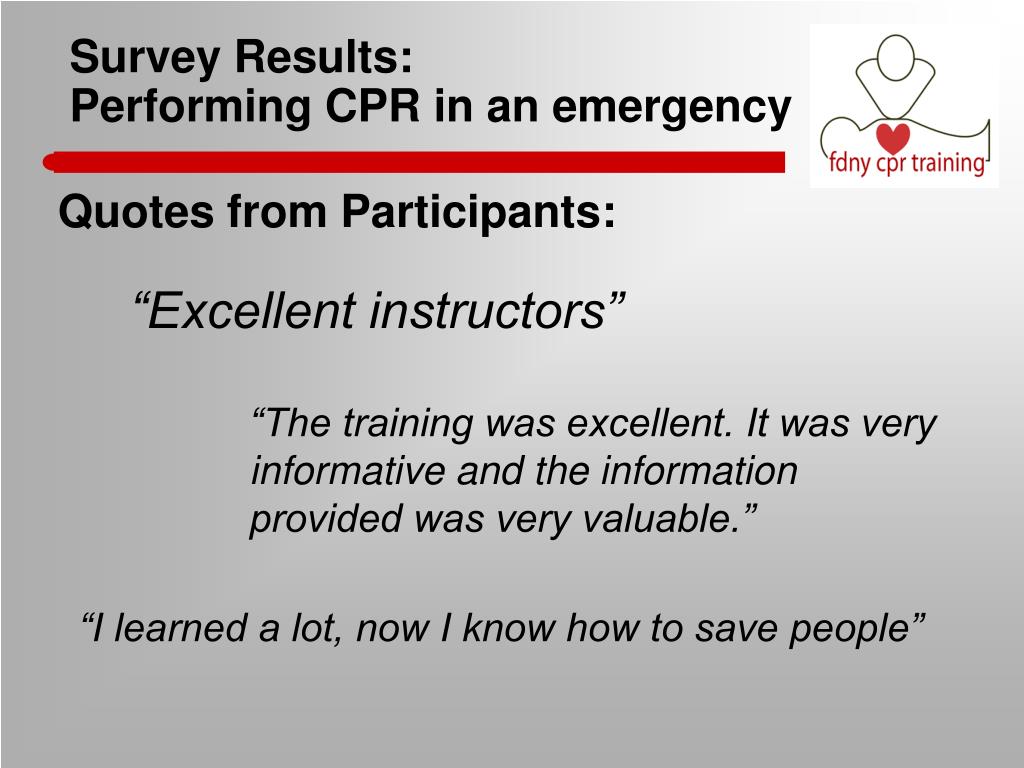 Survey Results:
Performing CPR in an emergency

fdny cpr training

Quotes from Participants:

“Excellent instructors”

“The training was excellent. It was very informative and the information provided was very valuable.”

“I learned a lot, now I know how to save people”